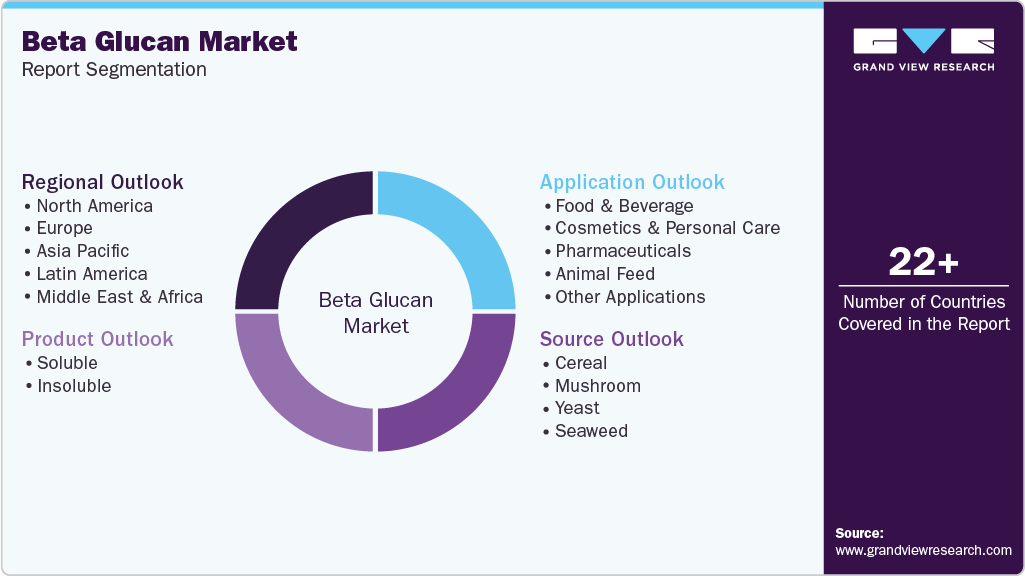 Beta Glucan Market
Report Segmentation

GRAND VIEW RESEARCH

Regional Outlook
• North America
• Europe
• Asia Pacific
• Latin America
• Middle East & Africa

Product Outlook
• Soluble
• Insoluble

Beta Glucan Market

Application Outlook
• Food & Beverage
• Cosmetics & Personal Care
• Pharmaceuticals
• Animal Feed
• Other Applications

Source Outlook
• Cereal
• Mushroom
• Yeast
• Seaweed

22+
Number of Countries Covered in the Report

Source:
www.grandviewresearch.com